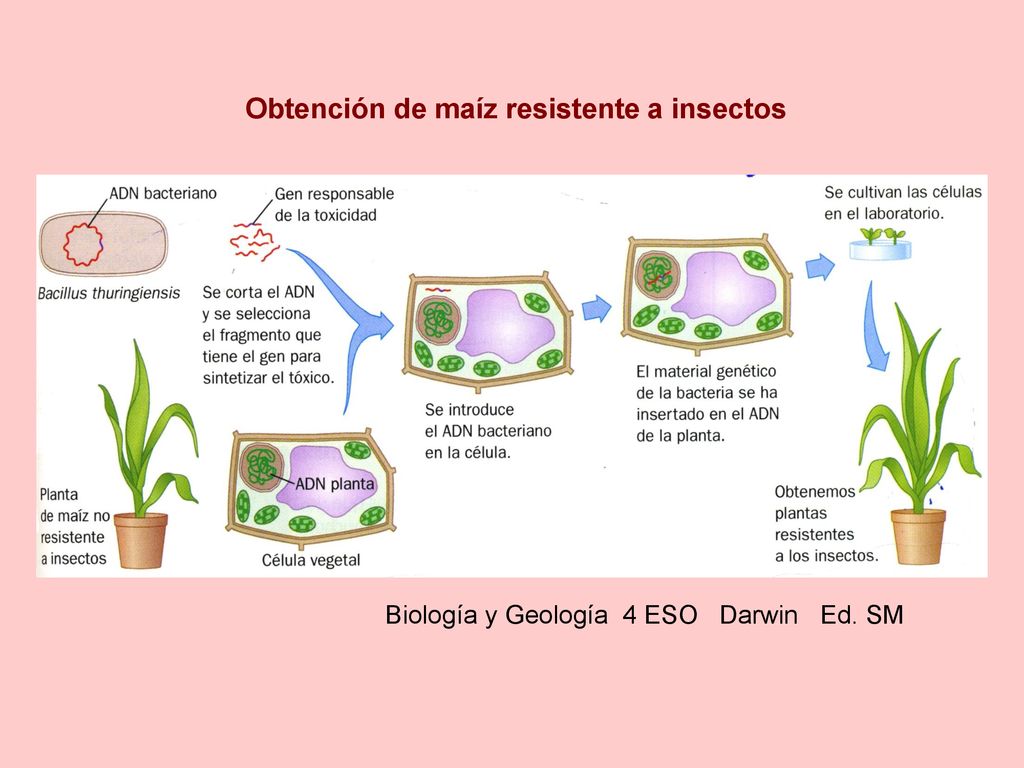 Obtención de maíz resistente a insectos

ADN bacteriano

Bacillus thuringiensis

Gen responsable de la toxicidad

Se corta el ADN y se selecciona el fragmento que tiene el gen para sintetizar el tóxico.

Planta de maíz no resistente a insectos

ADN planta

Célula vegetal

Se introduce el ADN bacteriano en la célula.

El material genético de la bacteria se ha insertado en el ADN de la planta.

Se cultivan las células en el laboratorio.

Obtenemos plantas resistentes a los insectos.

Biología y Geología 4 ESO Darwin Ed. SM